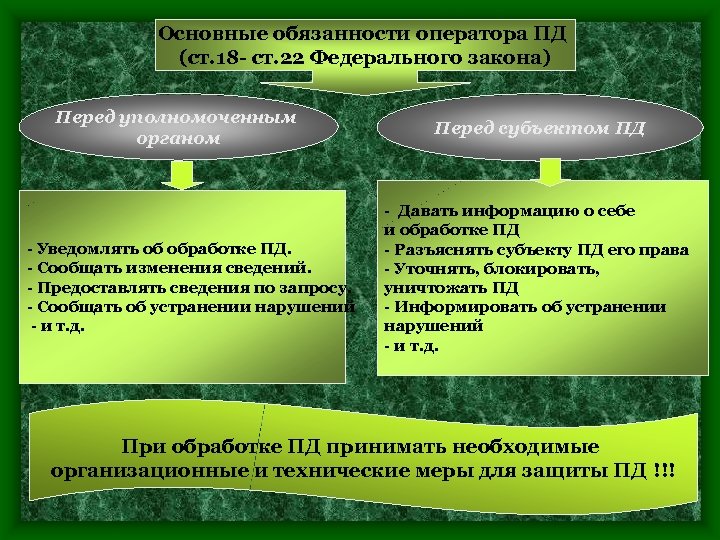 Основные обязанности оператора ПД
(ст.18- ст.22 Федерального закона)

Перед уполномоченным органом

Перед субъектом ПД

- Уведомлять об обработке ПД.
- Сообщать изменения сведений.
- Предоставлять сведения по запросу
- Сообщать об устранении нарушений
- и т.д.

- Давать информацию о себе и обработке ПД
- Разъяснять субъекту ПД его права
- Уточнять, блокировать, уничтожать ПД
- Информировать об устранении нарушений
- и т.д.

При обработке ПД принимать необходимые организационные и технические меры для защиты ПД !!!